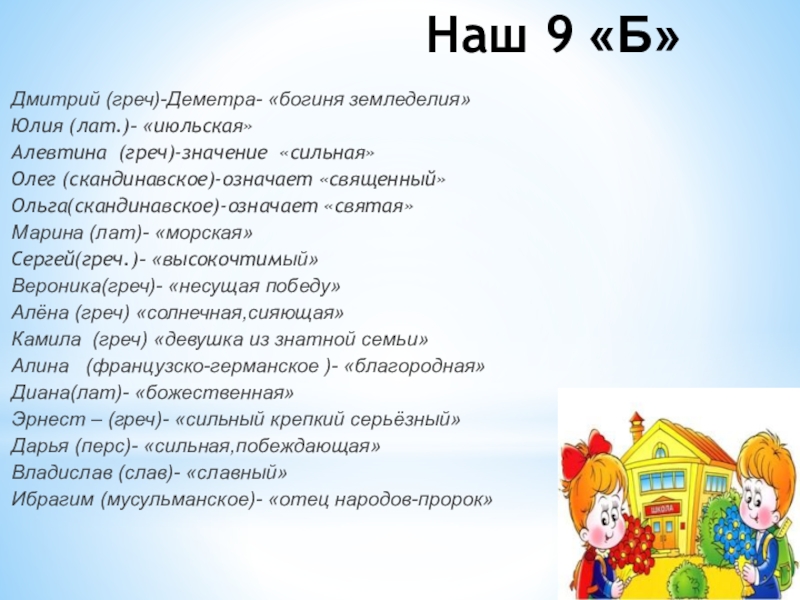 Наш 9 «Б»

Дмитрий (греч)-Деметра- «богиня земледелия»
Юлия (лат.)- «июльская»
Алевтина (греч)-значение «сильная»
Олег (скандинавское)-означает «священный»
Ольга(скандинавское)-означает «святая»
Марина (лат)- «морская»
Сергей(греч.)- «высокочтимый»
Вероника(греч)- «несущая победу»
Алёна (греч) «солнечная,сияющая»
Камила (греч) «девушка из знатной семьи»
Алина (французско-германское )- «благородная»
Диана(лат)- «божественная»
Эрнест – (греч)- «сильный крепкий серьёзный»
Дарья (перс)- «сильная,побеждающая»
Владислав (слав)- «славный»
Ибрагим (мусульманское)- «отец народов-пророк»

ШКОЛА